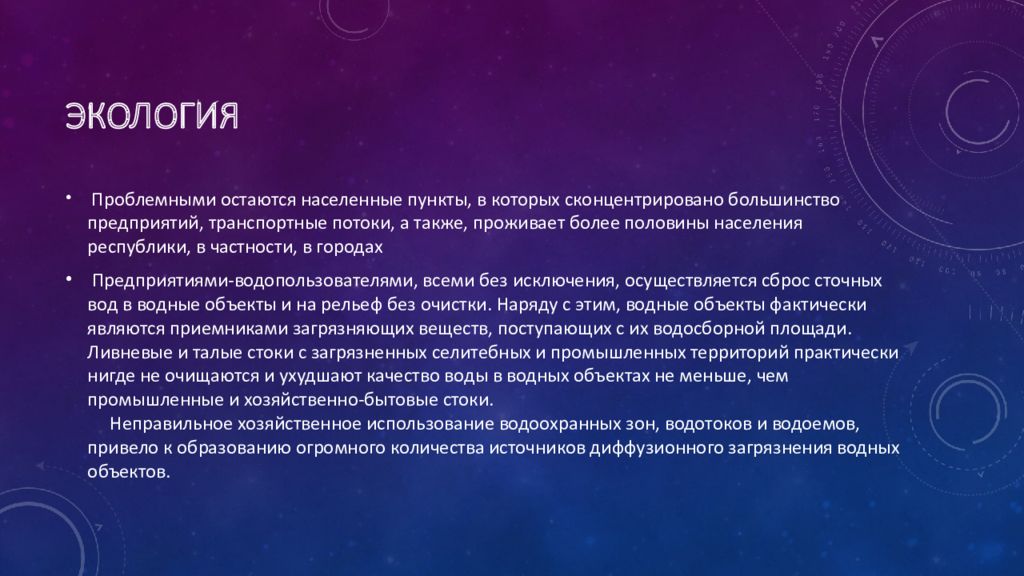 ЭКОЛОГИЯ

• Проблемными остаются населенные пункты, в которых сконцентрировано большинство предприятий, транспортные потоки, а также, проживает более половины населения республики, в частности, в городах

• Предприятиями-водопользователями, всеми без исключения, осуществляется сброс сточных вод в водные объекты и на рельеф без очистки. Наряду с этим, водные объекты фактически являются приемниками загрязняющих веществ, поступающих с их водосборной площади. Ливневые и талые стоки с загрязненных селитебных и промышленных территорий практически нигде не очищаются и ухудшают качество воды в водных объектах не меньше, чем промышленные и хозяйственно-бытовые стоки.
Неправильное хозяйственное использование водоохранных зон, водотоков и водоемов, привело к образованию огромного количества источников диффузионного загрязнения водных объектов.